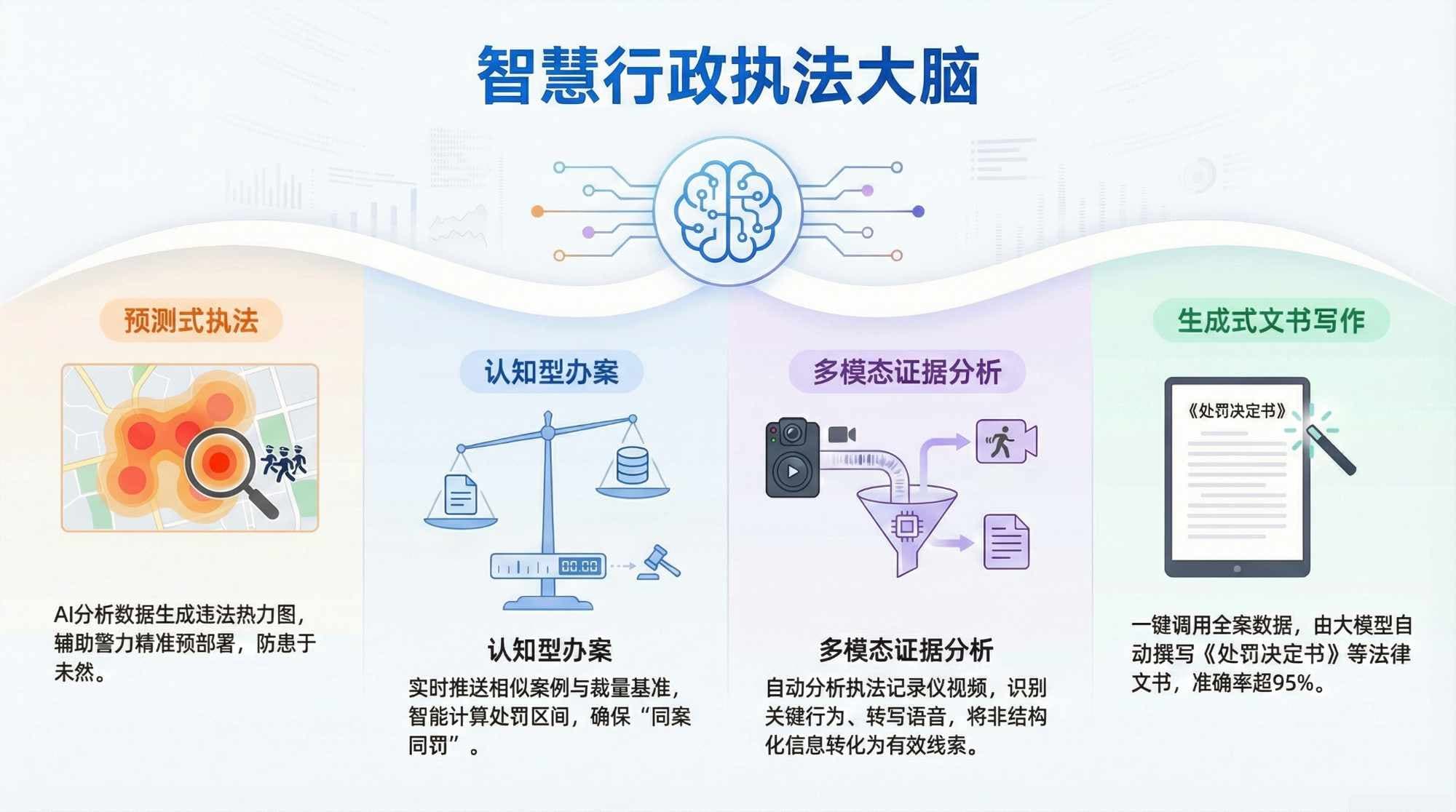 智慧行政执法大脑

预测式执法

AI分析数据生成违法热力图，辅助警力精准预部署，防患于未然。

认知型办案

00.00

认知型办案

实时推送相似案例与裁量基准，智能计算处罚区间，确保“同案同罚”。

多模态证据分析

多模态证据分析

自动分析执法记录仪视频，识别关键行为、转写语音，将非结构化信息转化为有效线索。

生成式文书写作

《处罚决定书》

一键调用全案数据，由大模型自动撰写《处罚决定书》等法律文书，准确率超95%。